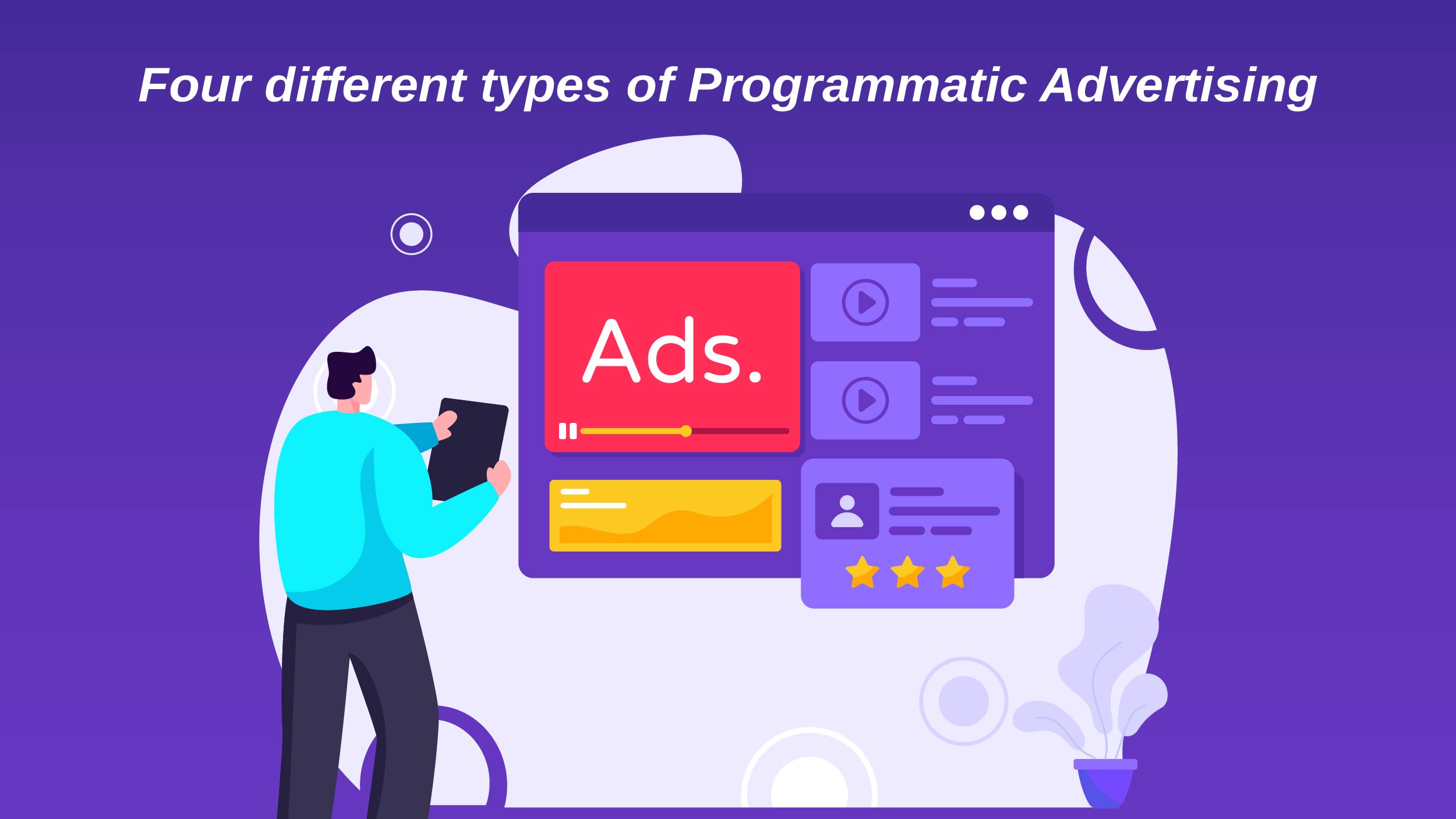 Four different types of Programmatic Advertising

Ads.